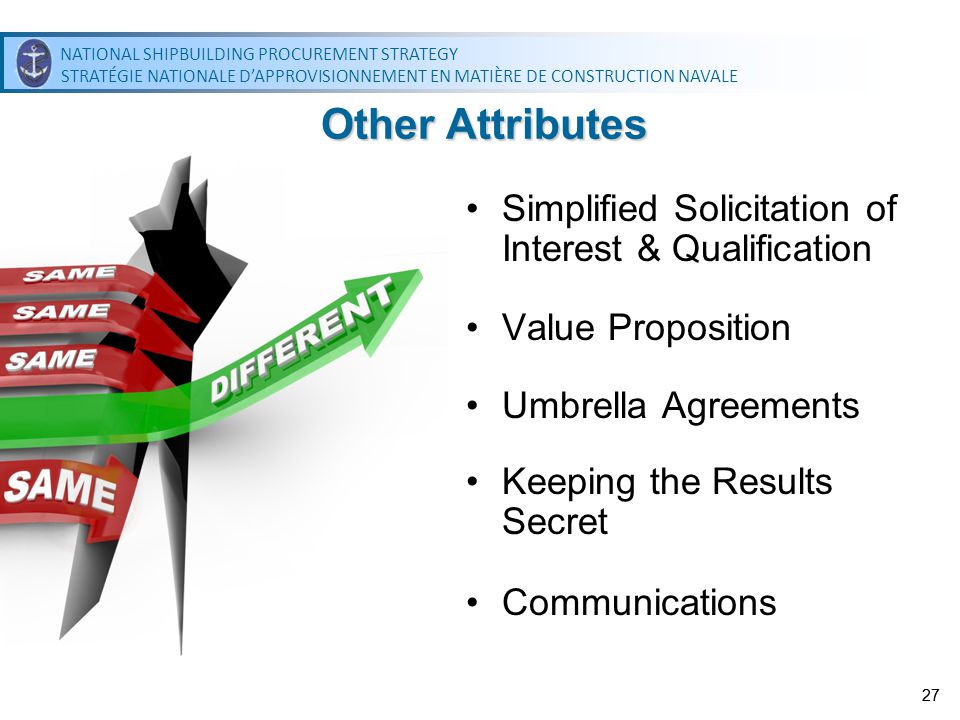 NATIONAL SHIPBUILDING PROCUREMENT STRATEGY
STRATÉGIE NATIONALE D'APPROVISIONNEMENT EN MATIÈRE DE CONSTRUCTION NAVALE

Other Attributes

SAME
SAME
SAME
DIFFERENT
SAME

• Simplified Solicitation of Interest & Qualification

• Value Proposition

• Umbrella Agreements

• Keeping the Results Secret

• Communications

27